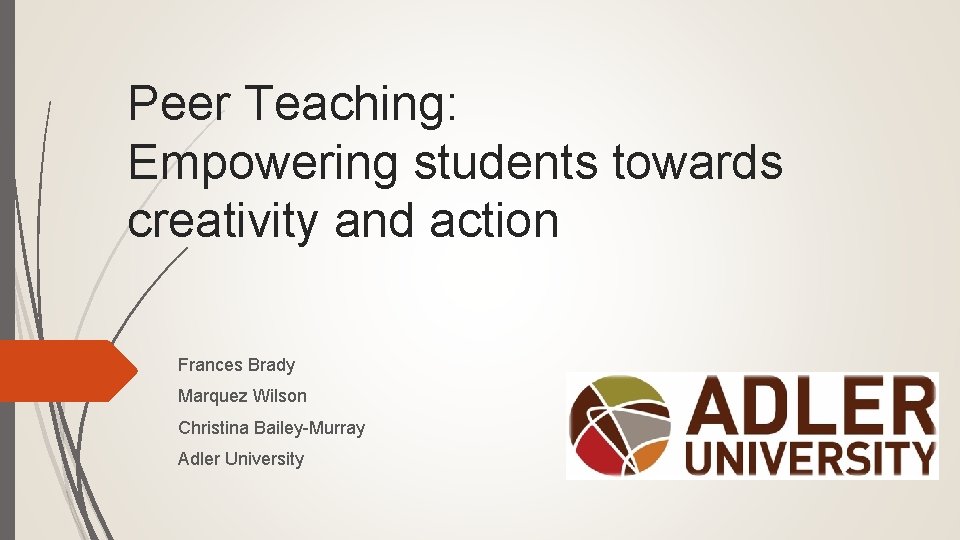 Peer Teaching:
Empowering students towards creativity and action

Frances Brady
Marquez Wilson
Christina Bailey-Murray
Adler University

ADLER
UNIVERSITY